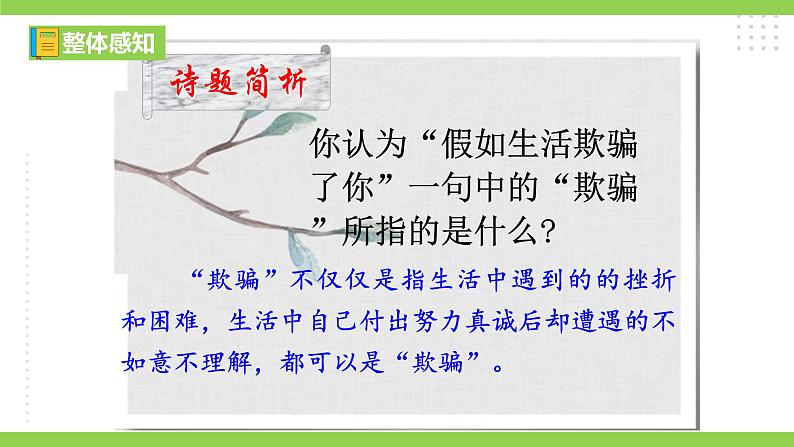 整体感知

诗题简析

你认为“假如生活欺骗了你”一句中的“欺骗”所指的是什么?

“欺骗”不仅仅是指生活中遇到的的挫折和困难，生活中自己付出努力真诚后却遭遇的不如意不理解，都可以是“欺骗”。